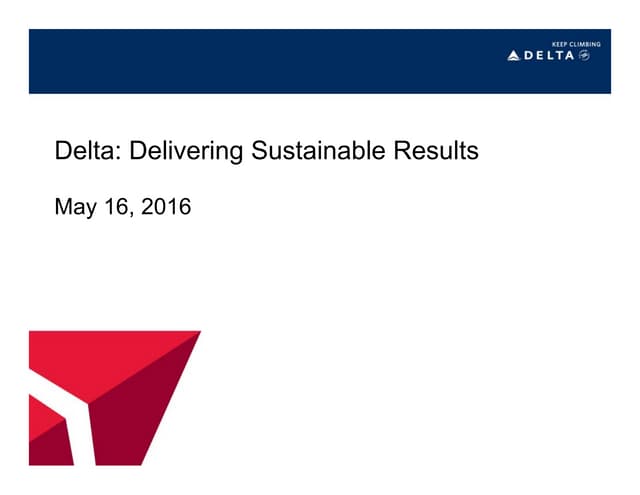 KEEP CLIMBING
DELTA

Delta: Delivering Sustainable Results

May 16, 2016